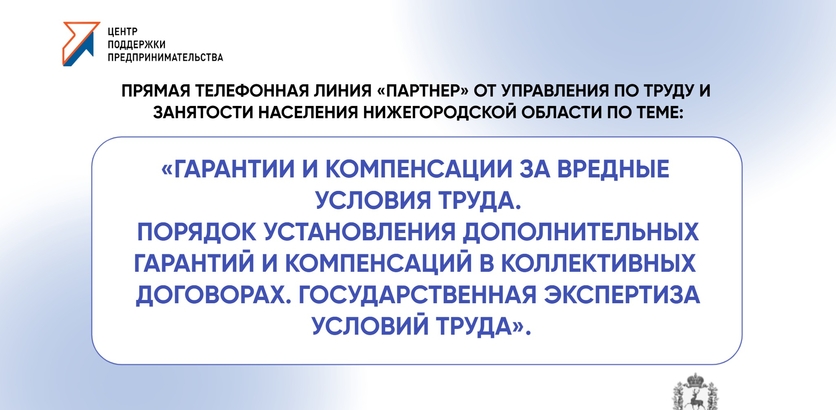 ЦЕНТР ПОДДЕРЖКИ ПРЕДПРИНИМАТЕЛЬСТВА

ПРЯМАЯ ТЕЛЕФОННАЯ ЛИНИЯ «ПАРТНЕР» ОТ УПРАВЛЕНИЯ ПО ТРУДУ И ЗАНЯТОСТИ НАСЕЛЕНИЯ НИЖЕГОРОДСКОЙ ОБЛАСТИ ПО ТЕМЕ:

«ГАРАНТИИ И КОМПЕНСАЦИИ ЗА ВРЕДНЫЕ УСЛОВИЯ ТРУДА.
ПОРЯДОК УСТАНОВЛЕНИЯ ДОПОЛНИТЕЛЬНЫХ ГАРАНТИЙ И КОМПЕНСАЦИЙ В КОЛЛЕКТИВНЫХ ДОГОВОРАХ. ГОСУДАРСТВЕННАЯ ЭКСПЕРТИЗА УСЛОВИЙ ТРУДА».